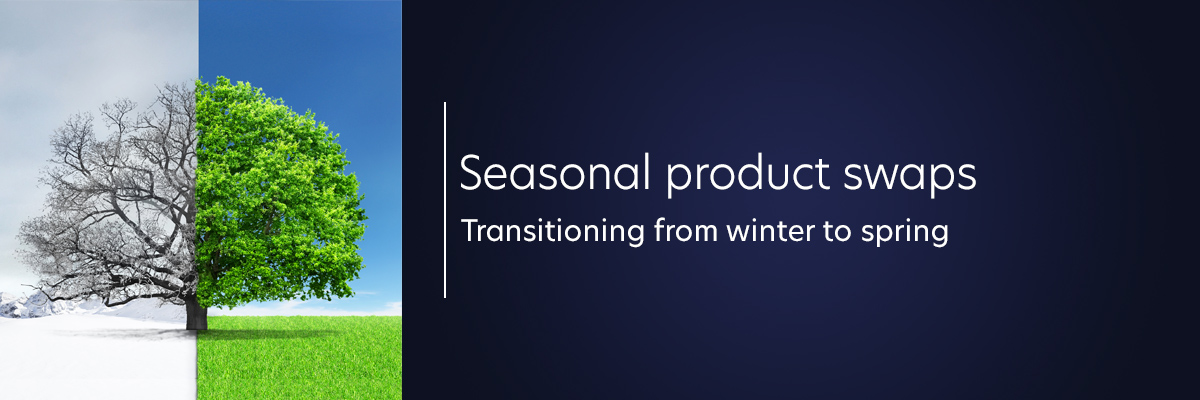 Seasonal product swaps

Transitioning from winter to spring